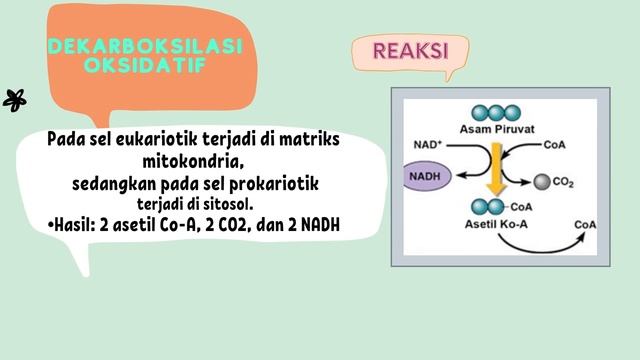 DEKARBOKSILASI OKSIDATIF

REAKSI

Pada sel eukariotik terjadi di matriks mitokondria,
sedangkan pada sel prokariotik terjadi di sitosol.
•Hasil: 2 asetil Co-A, 2 CO2, dan 2 NADH

Asam Piruvat
NAD$^+$
CoA
NADH
$CO_2$
CoA
Asetil Ko-A
CoA